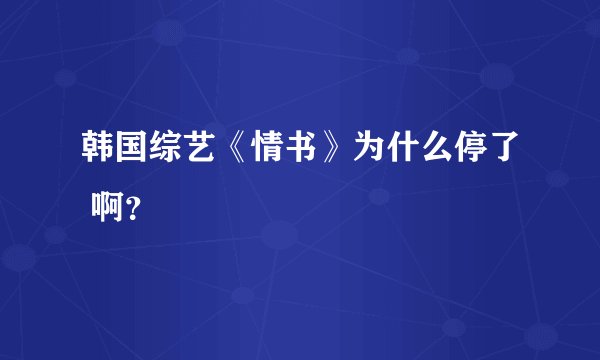 韩国综艺《情书》为什么停了啊？